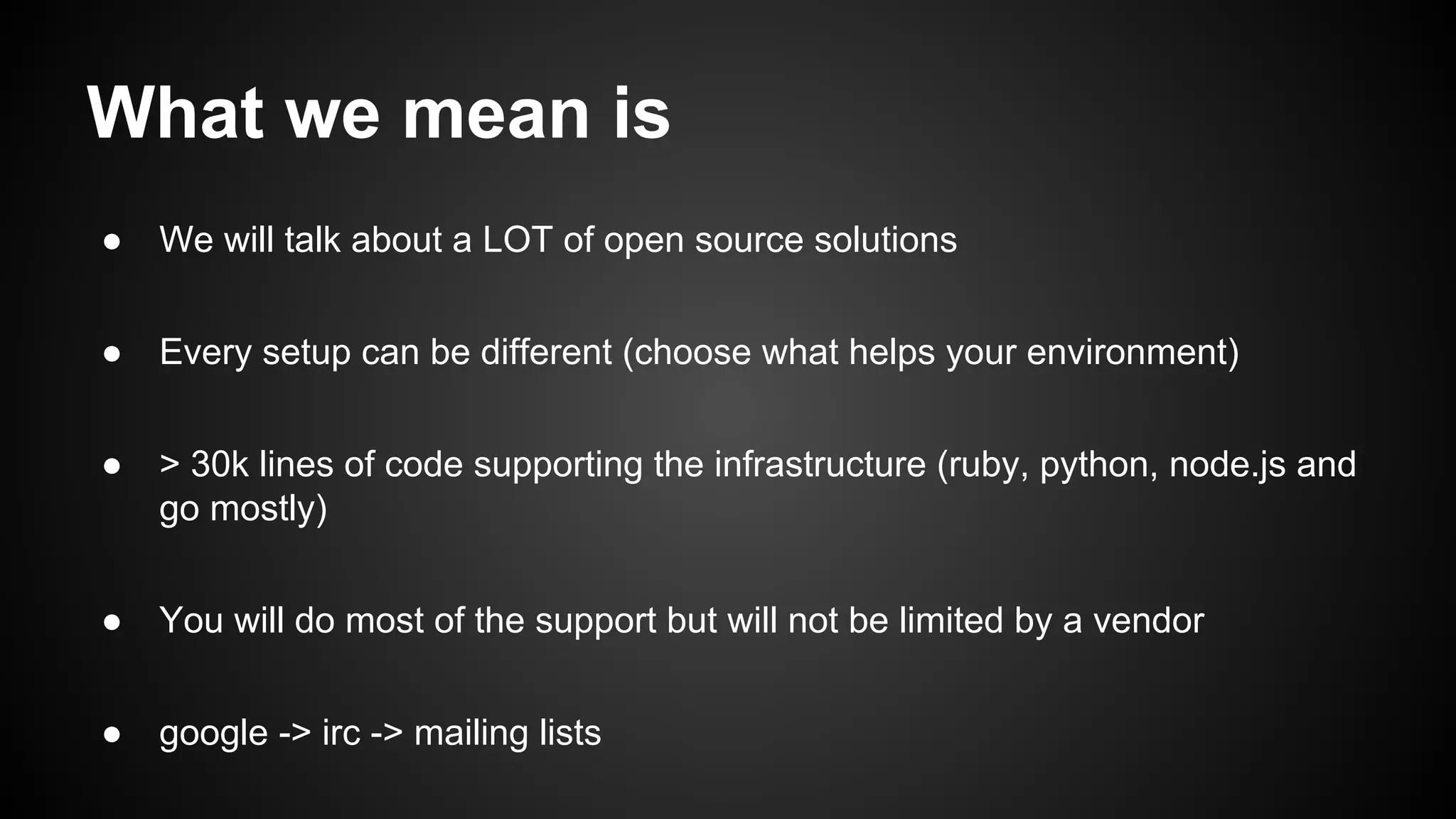 What we mean is

● We will talk about a LOT of open source solutions

● Every setup can be different (choose what helps your environment)

● > 30k lines of code supporting the infrastructure (ruby, python, node.js and go mostly)

● You will do most of the support but will not be limited by a vendor

● google -> irc -> mailing lists